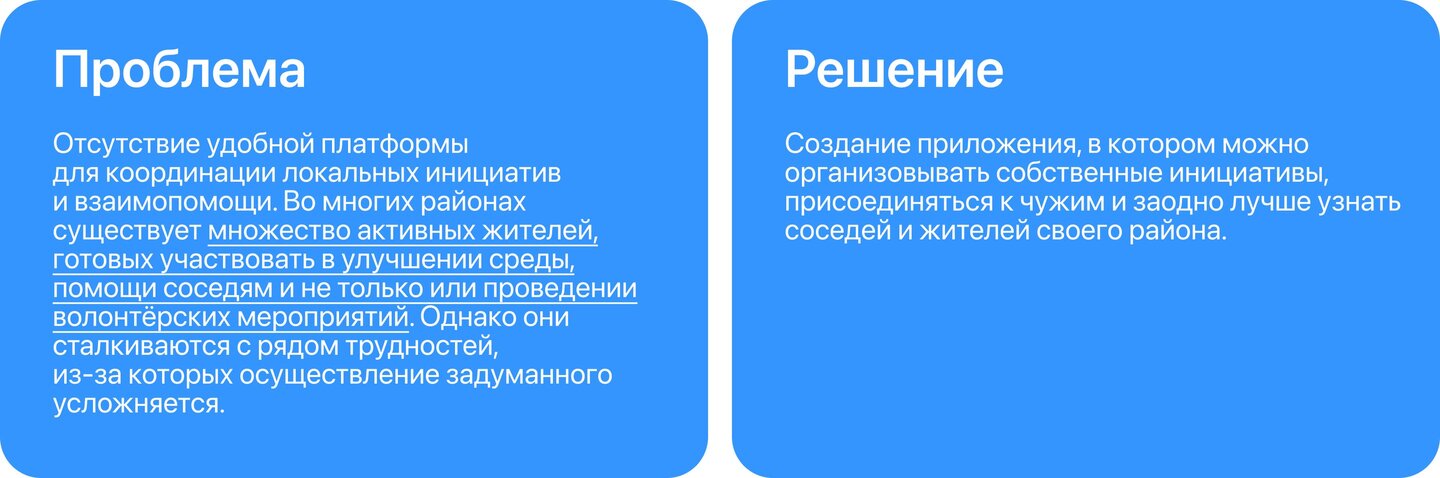 Проблема

Отсутствие удобной платформы для координации локальных инициатив и взаимопомощи. Во многих районах существует множество активных жителей, готовых участвовать в улучшении среды, помощи соседям и не только или проведении волонтёрских мероприятий. Однако они сталкиваются с рядом трудностей, из-за которых осуществление задуманного усложняется.

Решение

Создание приложения, в котором можно организовывать собственные инициативы, присоединяться к чужим и заодно лучше узнать соседей и жителей своего района.